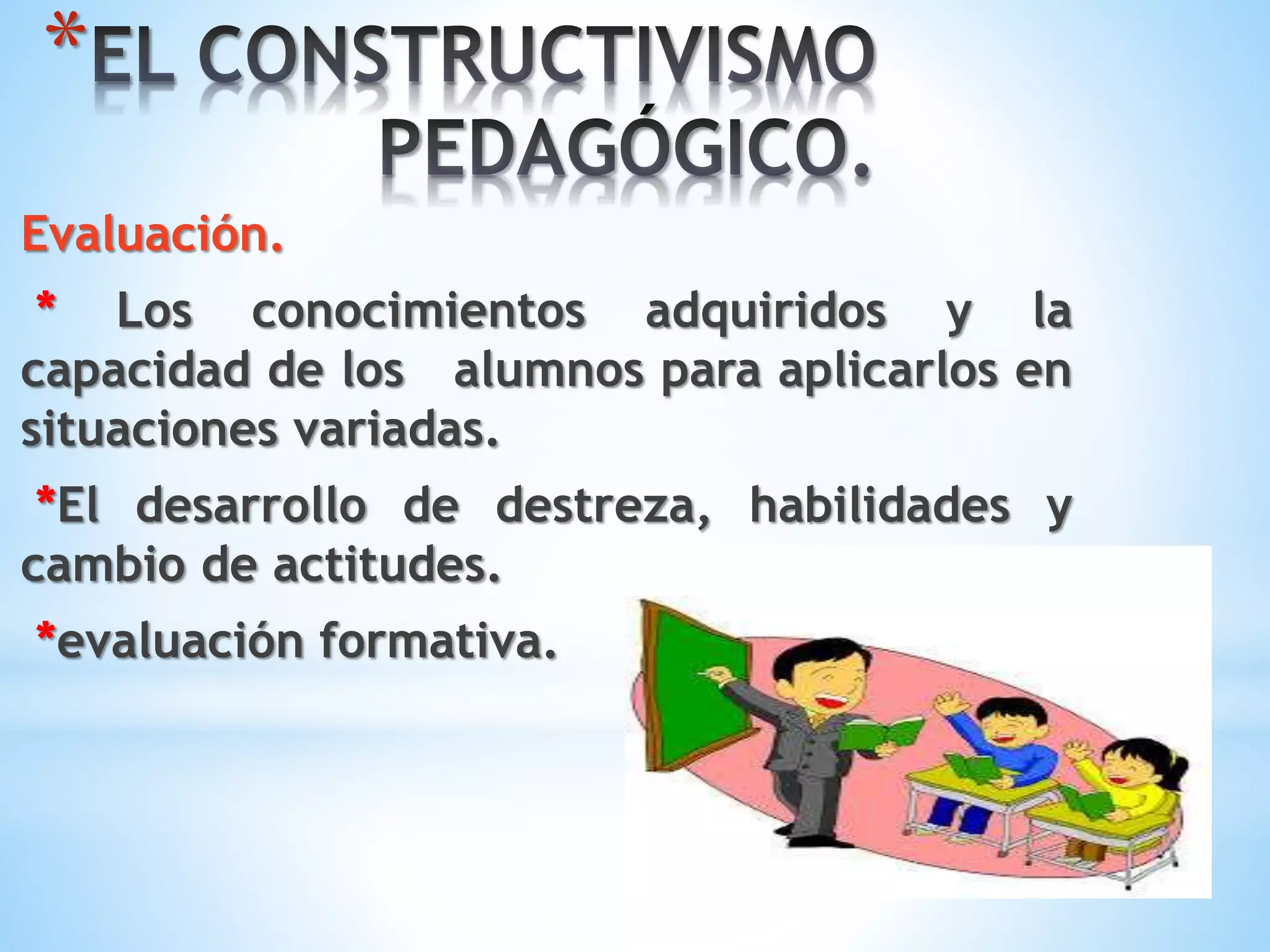 *EL CONSTRUCTIVISMO PEDAGÓGICO.

Evaluación.

* Los conocimientos adquiridos y la capacidad de los alumnos para aplicarlos en situaciones variadas.

*El desarrollo de destreza, habilidades y cambio de actitudes.

*evaluación formativa.